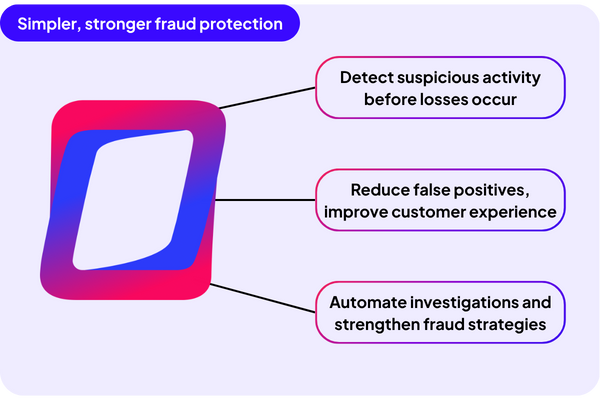 Simpler, stronger fraud protection

Detect suspicious activity before losses occur

Reduce false positives, improve customer experience

Automate investigations and strengthen fraud strategies